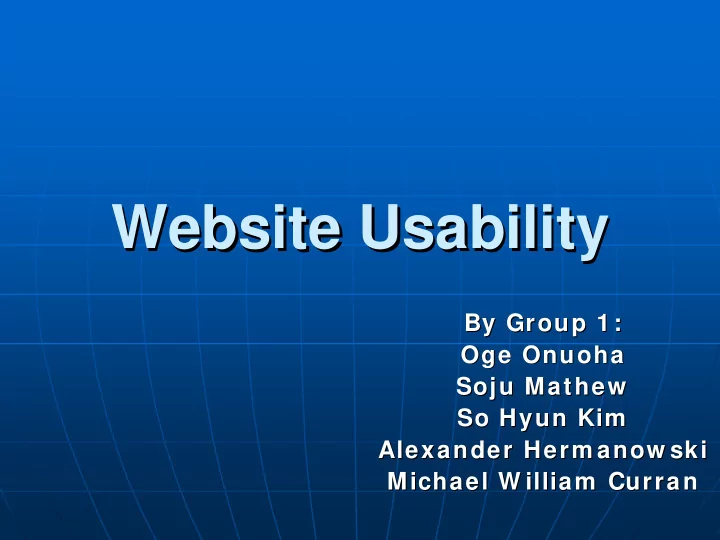 Website Usability

By Group 1:
Oge Onuoha
Soju Mathew
So Hyun Kim
Alexander Hermanowski
Michael William Curran